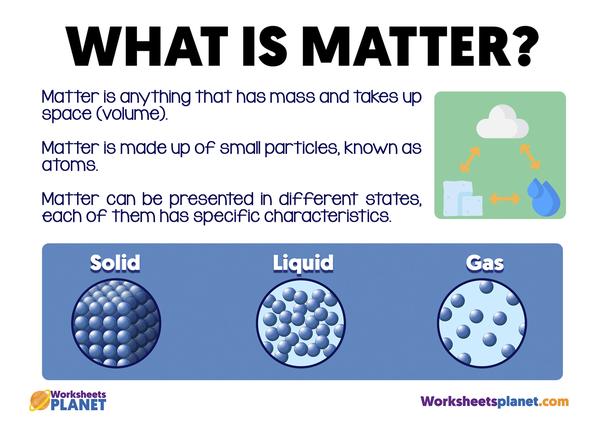 WHAT IS MATTER?

Matter is anything that has mass and takes up space (volume).

Matter is made up of small particles, known as atoms.

Matter can be presented in different states, each of them has specific characteristics.

Solid

Liquid

Gas

Worksheets PLANET

Worksheetsplanet.com